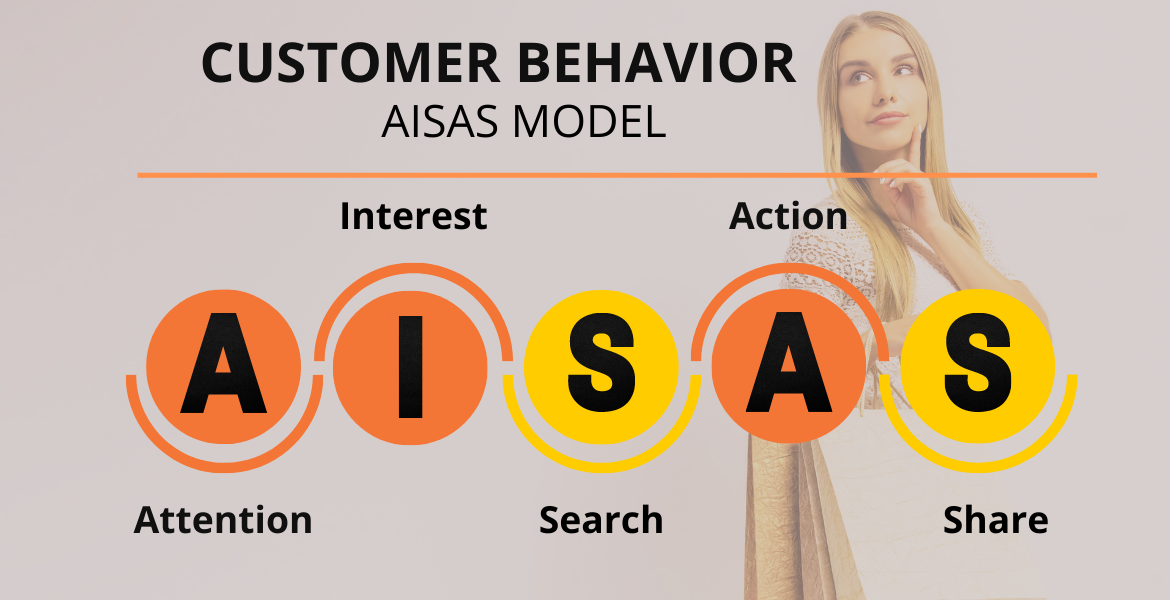 CUSTOMER BEHAVIOR
AISAS MODEL

Interest

Action

A I S A S

Attention

Search

Share